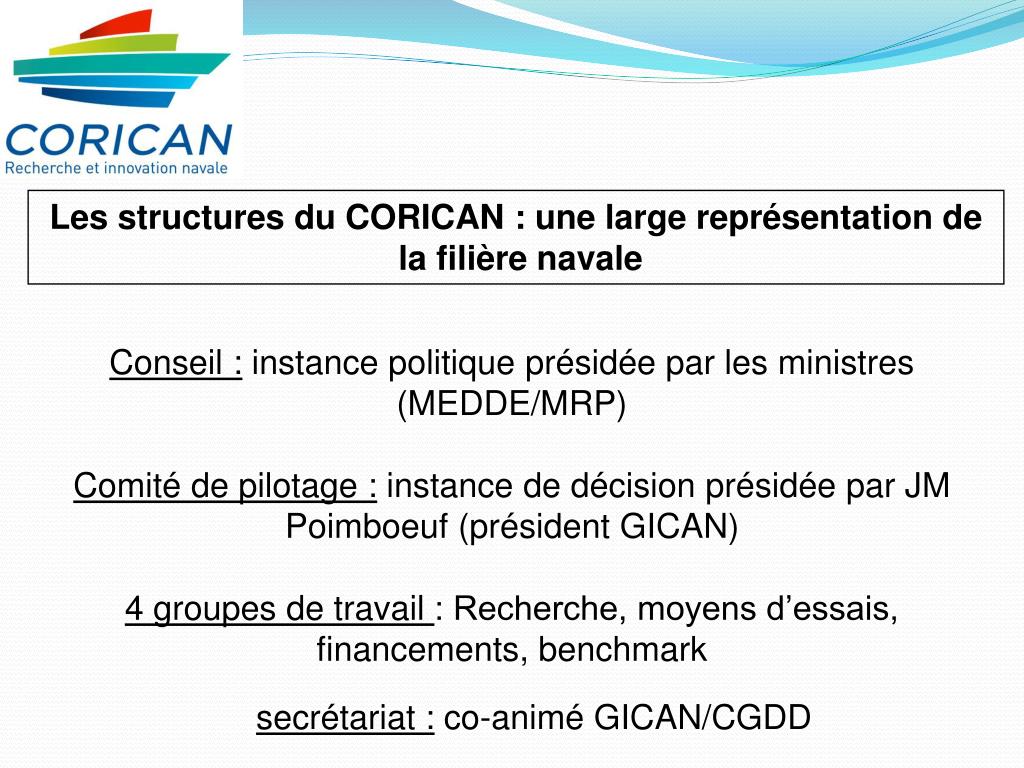 CORICAN
Recherche et innovation navale

Les structures du CORICAN : une large représentation de la filière navale

Conseil : instance politique présidée par les ministres (MEDDE/MRP)

Comité de pilotage : instance de décision présidée par JM Poimboeuf (président GICAN)

4 groupes de travail : Recherche, moyens d’essais, financements, benchmark

secrétariat : co-animé GICAN/CGDD